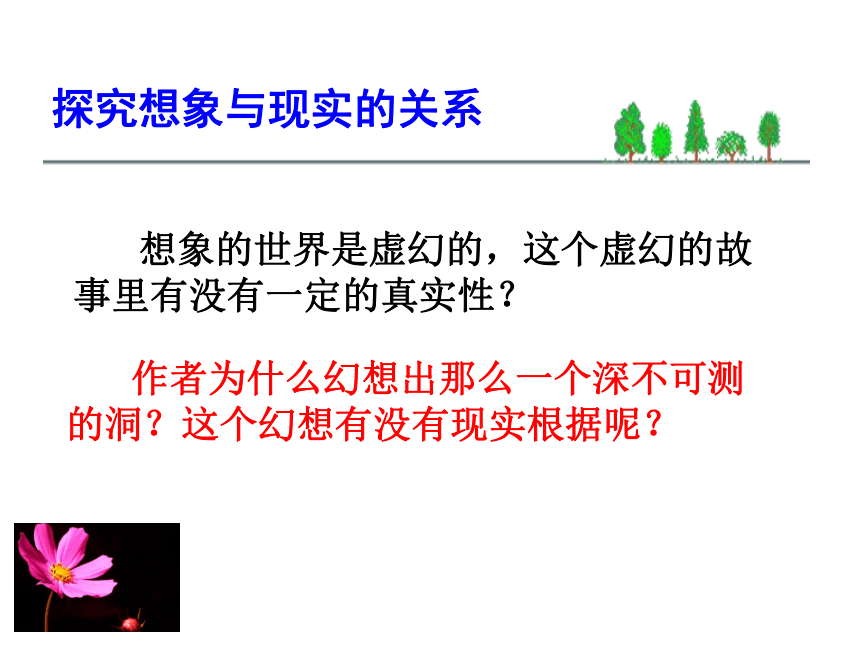 探究想象与现实的关系

想象的世界是虚幻的，这个虚幻的故事里有没有一定的真实性？

作者为什么幻想出那么一个深不可测的洞？这个幻想有没有现实根据呢？